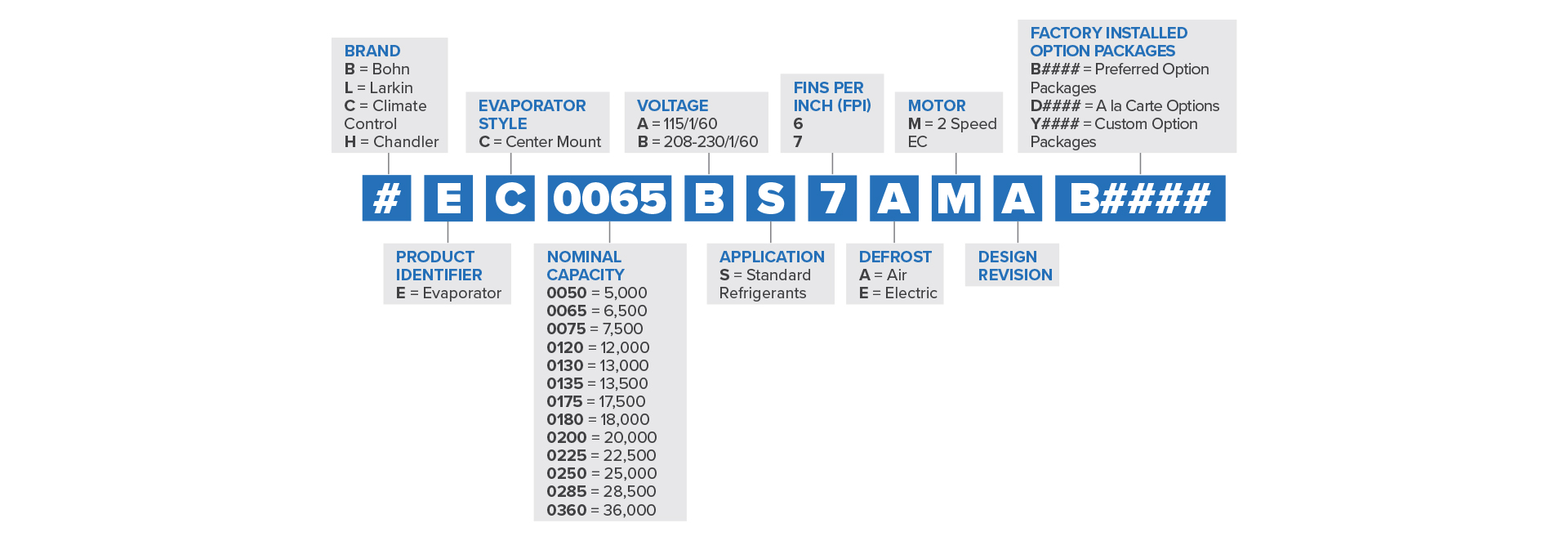 BRAND
B = Bohn
L = Larkin
C = Climate Control
H = Chandler

EVAPORATOR STYLE
C = Center Mount

VOLTAGE
A = 115/1/60
B = 208-230/1/60

FINS PER INCH (FPI)
6
7

MOTOR
M = 2 Speed EC

FACTORY INSTALLED OPTION PACKAGES
B#### = Preferred Option Packages
D#### = A la Carte Options
Y#### = Custom Option Packages

# E C 0065 B S 7 A M A B####

PRODUCT IDENTIFIER
E = Evaporator

NOMINAL CAPACITY
0050 = 5,000
0065 = 6,500
0075 = 7,500
0120 = 12,000
0130 = 13,000
0135 = 13,500
0175 = 17,500
0180 = 18,000
0200 = 20,000
0225 = 22,500
0250 = 25,000
0285 = 28,500
0360 = 36,000

APPLICATION
S = Standard Refrigerants

DEFROST
A = Air
E = Electric

DESIGN REVISION